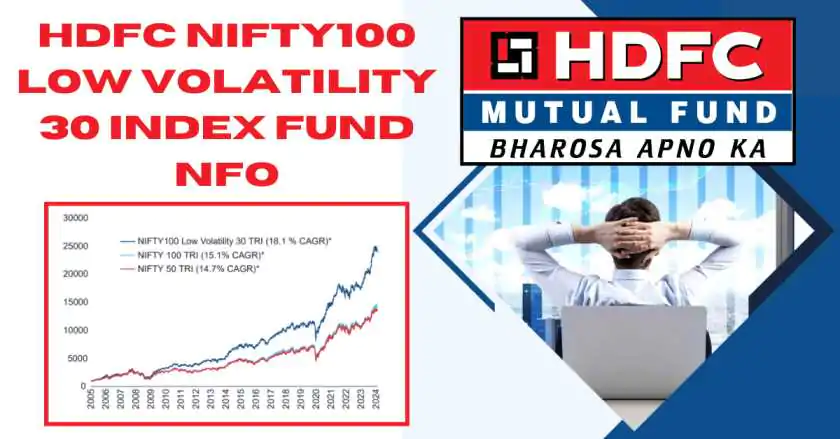 HDFC NIFTY100 LOW VOLATILITY 30 INDEX FUND NFO

HDFC
MUTUAL FUND
BHAROSA APNO KA

30000
25000
20000
15000
10000
5000
0

NIFTY100 Low Volatility 30 TRI (18.1 % CAGR)*
NIFTY 100 TRI (15.1% CAGR)*
NIFTY 50 TRI (14.7% CAGR)*

2005 2006 2007 2008 2009 2010 2011 2012 2013 2014 2015 2016 2017 2018 2019 2020 2021 2022 2023 2024